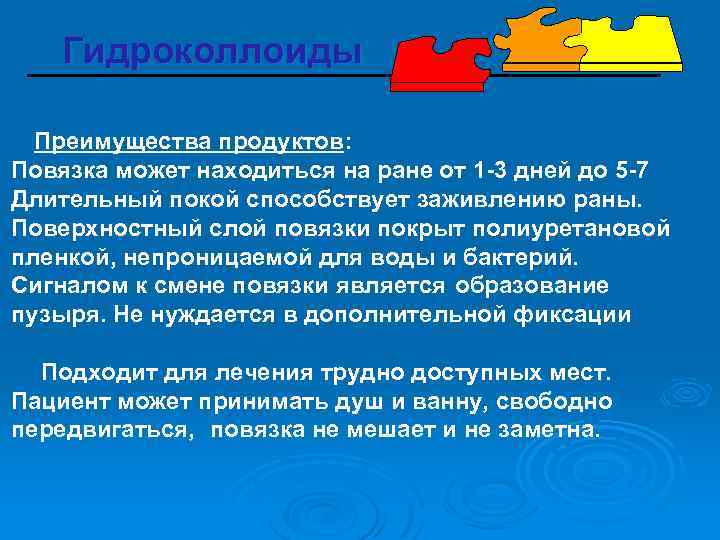 Гидроколлоиды

Преимущества продуктов:
Повязка может находиться на ране от 1-3 дней до 5-7 Длительный покой способствует заживлению раны. Поверхностный слой повязки покрыт полиуретановой пленкой, непроницаемой для воды и бактерий. Сигналом к смене повязки является образование пузыря. Не нуждается в дополнительной фиксации

Подходит для лечения трудно доступных мест. Пациент может принимать душ и ванну, свободно передвигаться, повязка не мешает и не заметна.